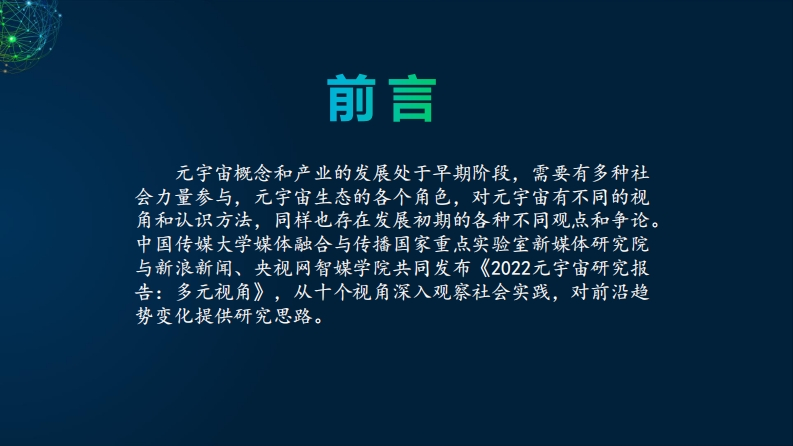 前言

元宇宙概念和产业的发展处于早期阶段，需要有多种社会力量参与，元宇宙生态的各个角色，对元宇宙有不同的视角和认识方法，同样也存在发展初期的各种不同观点和争论。中国传媒大学媒体融合与传播国家重点实验室新媒体研究院与新浪新闻、央视网智媒学院共同发布《2022元宇宙研究报告：多元视角》，从十个视角深入观察社会实践，对前沿趋势变化提供研究思路。